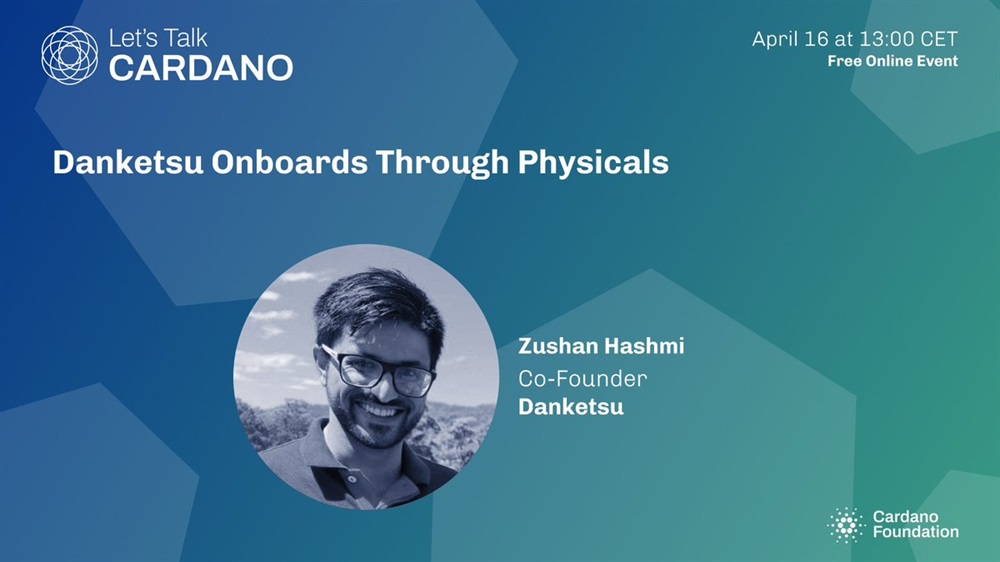 Let's Talk
CARDANO

April 16 at 13:00 CET
Free Online Event

Danketsu Onboards Through Physicals

Zushan Hashmi
Co-Founder
Danketsu

Cardano
Foundation